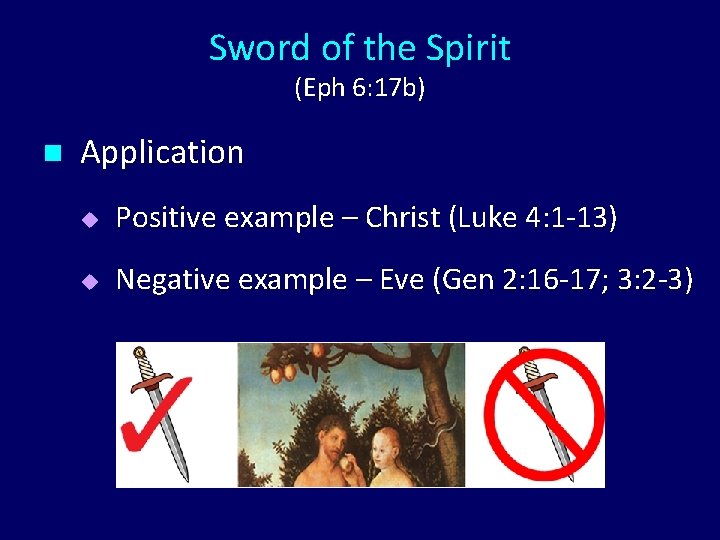 Sword of the Spirit
(Eph 6:17b)

Application

Positive example – Christ (Luke 4:1-13)

Negative example – Eve (Gen 2:16-17; 3:2-3)